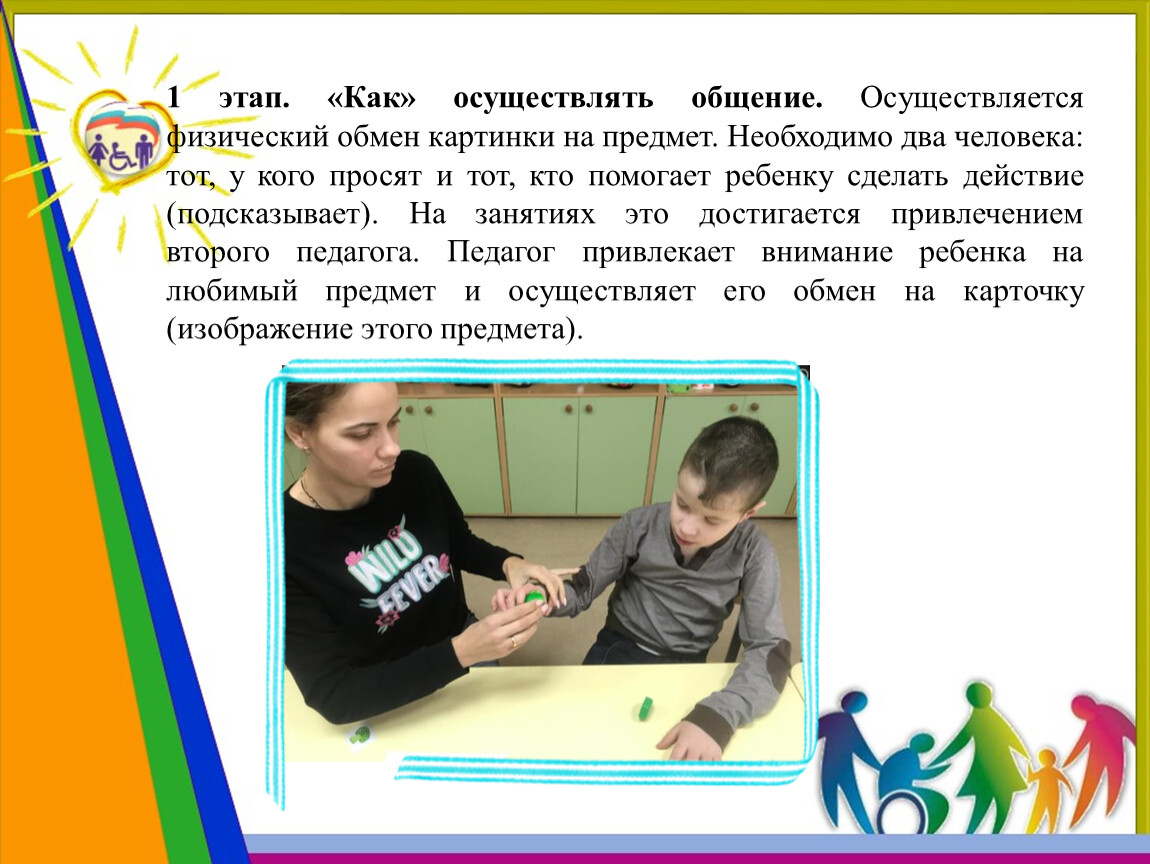 1 этап. «Как» осуществлять общение. Осуществляется физический обмен картинки на предмет. Необходимо два человека: тот, у кого просят и тот, кто помогает ребенку сделать действие (подсказывает). На занятиях это достигается привлечением второго педагога. Педагог привлекает внимание ребенка на любимый предмет и осуществляет его обмен на карточку (изображение этого предмета).

WILD FEVER